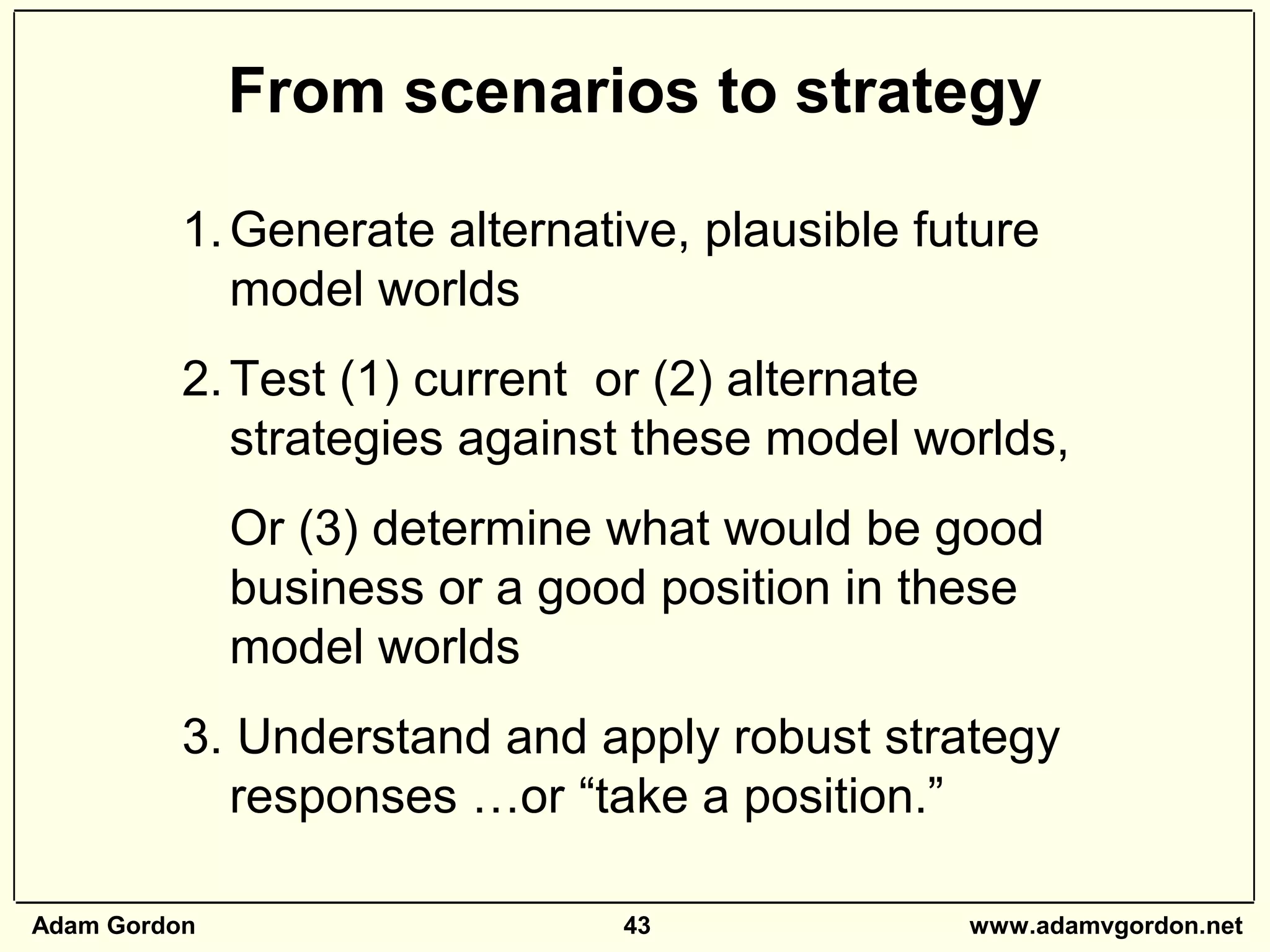 From scenarios to strategy

1. Generate alternative, plausible future model worlds

2. Test (1) current or (2) alternate strategies against these model worlds,

Or (3) determine what would be good business or a good position in these model worlds

3. Understand and apply robust strategy responses …or “take a position.”

Adam Gordon

43

www.adamvgordon.net